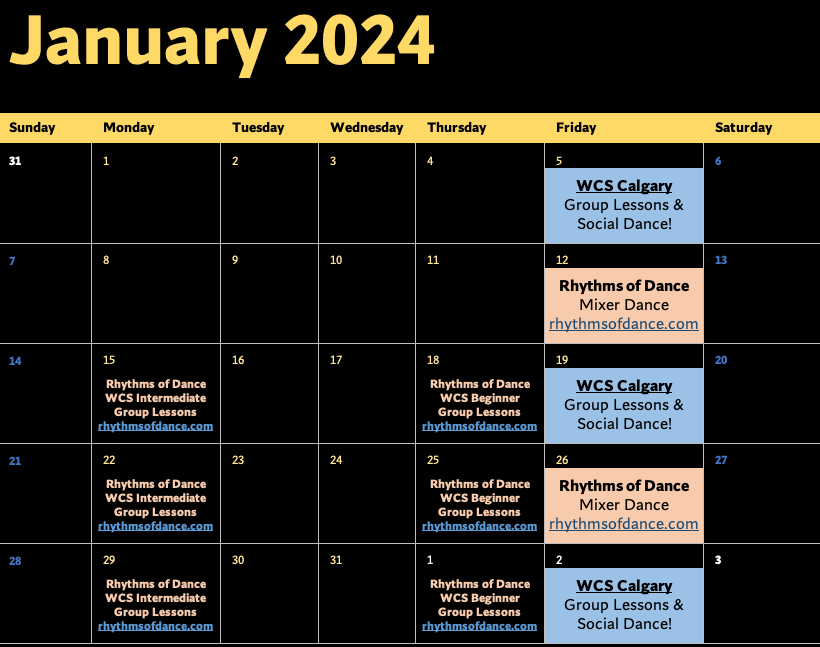 January 2024

| Sunday | Monday | Tuesday | Wednesday | Thursday | Friday | Saturday |
|---|---|---|---|---|---|---|
| 31 | 1 | 2 | 3 | 4 | 5 WCS Calgary Group Lessons & Social Dance! | 6 |
| 7 | 8 | 9 | 10 | 11 | 12 Rhythms of Dance Mixer Dance rhythmsofdance.com | 13 |
| 14 | 15 Rhythms of Dance WCS Intermediate Group Lessons rhythmsofdance.com | 16 | 17 | 18 Rhythms of Dance WCS Beginner Group Lessons rhythmsofdance.com | 19 WCS Calgary Group Lessons & Social Dance! | 20 |
| 21 | 22 Rhythms of Dance WCS Intermediate Group Lessons rhythmsofdance.com | 23 | 24 | 25 Rhythms of Dance WCS Beginner Group Lessons rhythmsofdance.com | 26 Rhythms of Dance Mixer Dance rhythmsofdance.com | 27 |
| 28 | 29 Rhythms of Dance WCS Intermediate Group Lessons rhythmsofdance.com | 30 | 31 | 1 Rhythms of Dance WCS Beginner Group Lessons rhythmsofdance.com | 2 WCS Calgary Group Lessons & Social Dance! | 3 |